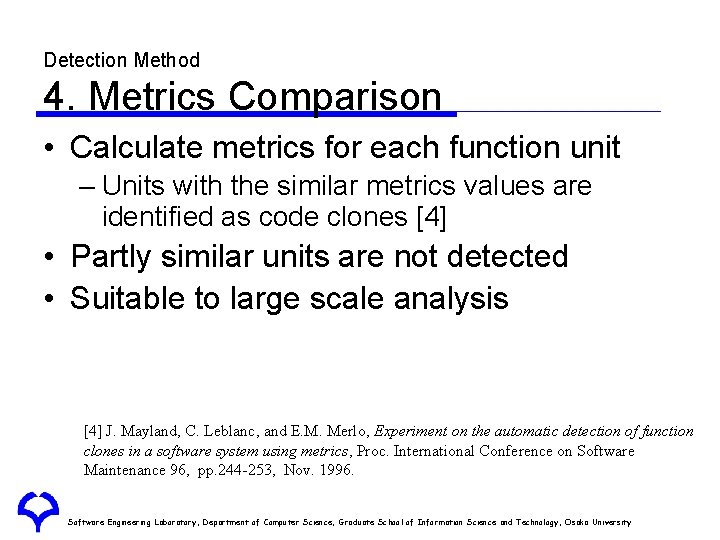 Detection Method
4. Metrics Comparison

• Calculate metrics for each function unit
– Units with the similar metrics values are identified as code clones [4]
• Partly similar units are not detected
• Suitable to large scale analysis

[4] J. Mayland, C. Leblanc, and E.M. Merlo, Experiment on the automatic detection of function clones in a software system using metrics, Proc. International Conference on Software Maintenance 96, pp.244-253, Nov. 1996.

Software Engineering Laboratory, Department of Computer Science, Graduate School of Information Science and Technology, Osaka University